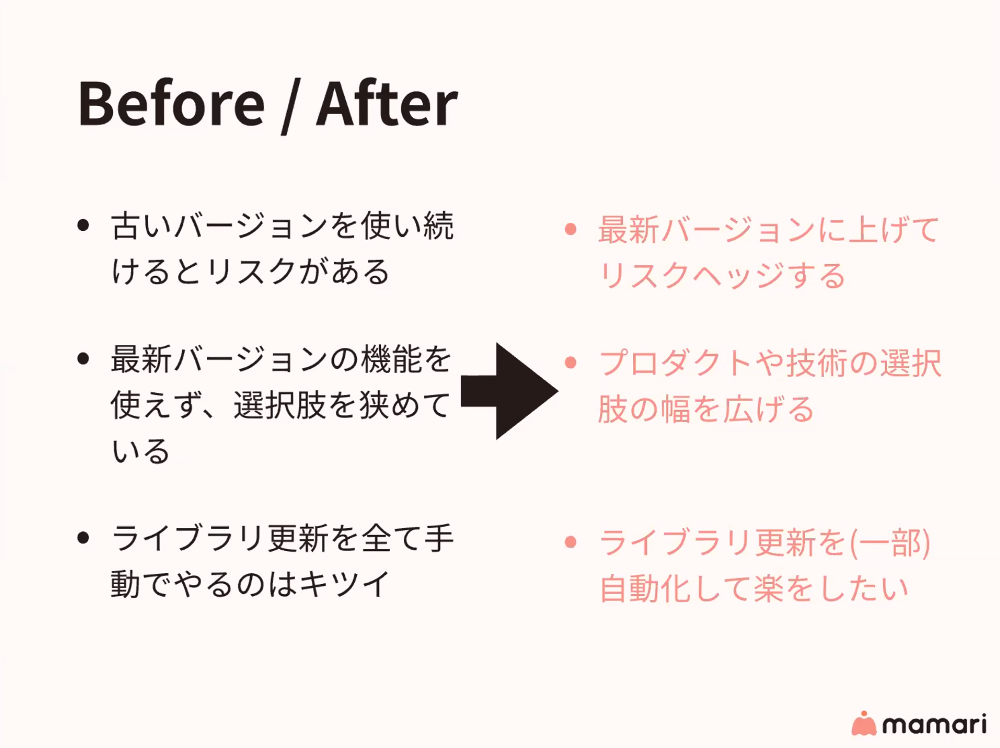 Before / After

- 古いバージョンを使い続けるとリスクがある
- 最新バージョンの機能を使えず、選択肢を狭めている
- ライブラリ更新を全て手動でやるのはキツイ

- 最新バージョンに上げてリスクヘッジする
- プロダクトや技術の選択肢の幅を広げる
- ライブラリ更新を(一部)自動化して楽をしたい

mamari